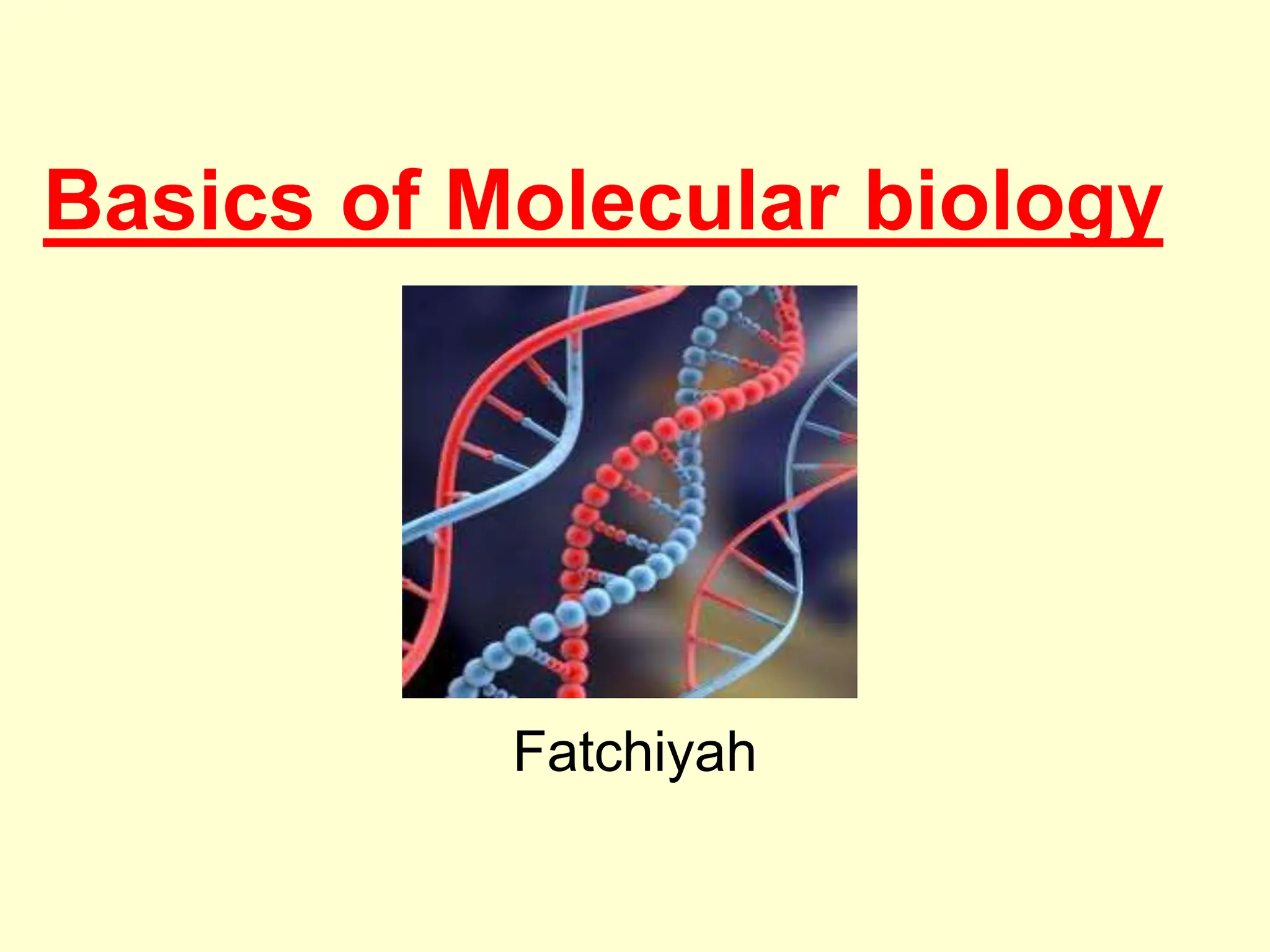 Basics of Molecular biology

Fatchiyah